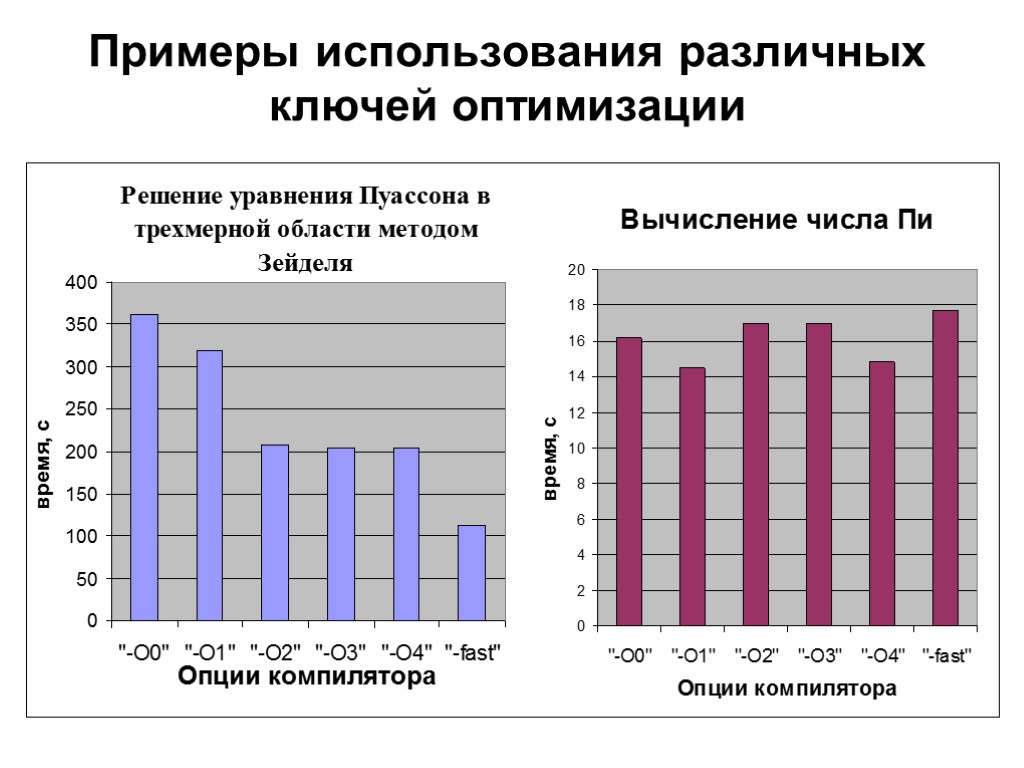 Примеры использования различных ключей оптимизации

Решение уравнения Пуассона в трехмерной области методом Зейделя

400
350
300
250
200
150
100
50
0

время, с

"-O0" "-O1" "-O2" "-O3" "-O4" "-fast"

Опции компилятора

Вычисление числа Пи

20
18
16
14
12
10
8
6
4
2
0

время, с

"-O0" "-O1" "-O2" "-O3" "-O4" "-fast"

Опции компилятора